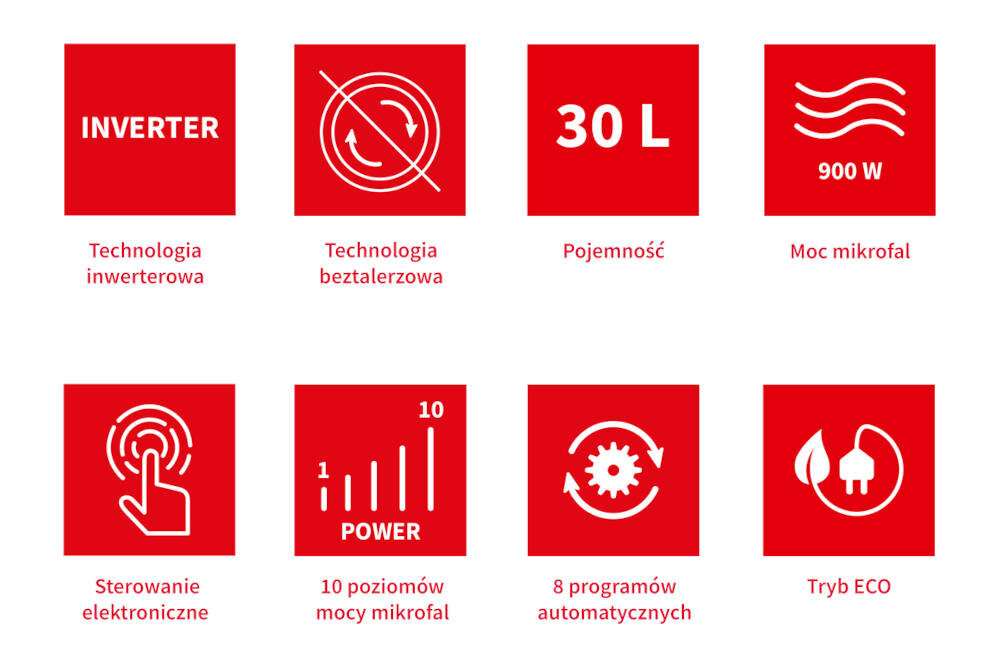 INVERTER

Technologia inwerterowa

Technologia beztalerzowa

30 L

Pojemność

900 W

Moc mikrofal

Sterowanie elektroniczne

10

1

POWER

10 poziomów mocy mikrofal

8 programów automatycznych

Tryb ECO